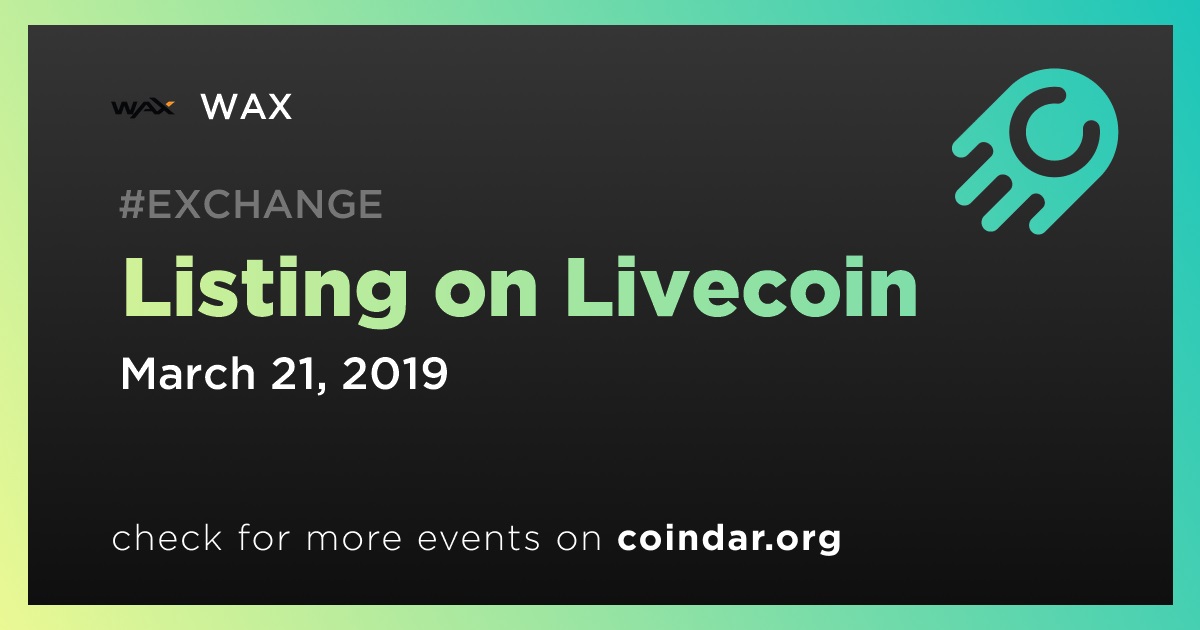 WAX WAX

#EXCHANGE

Listing on Livecoin

March 21, 2019

check for more events on coindar.org